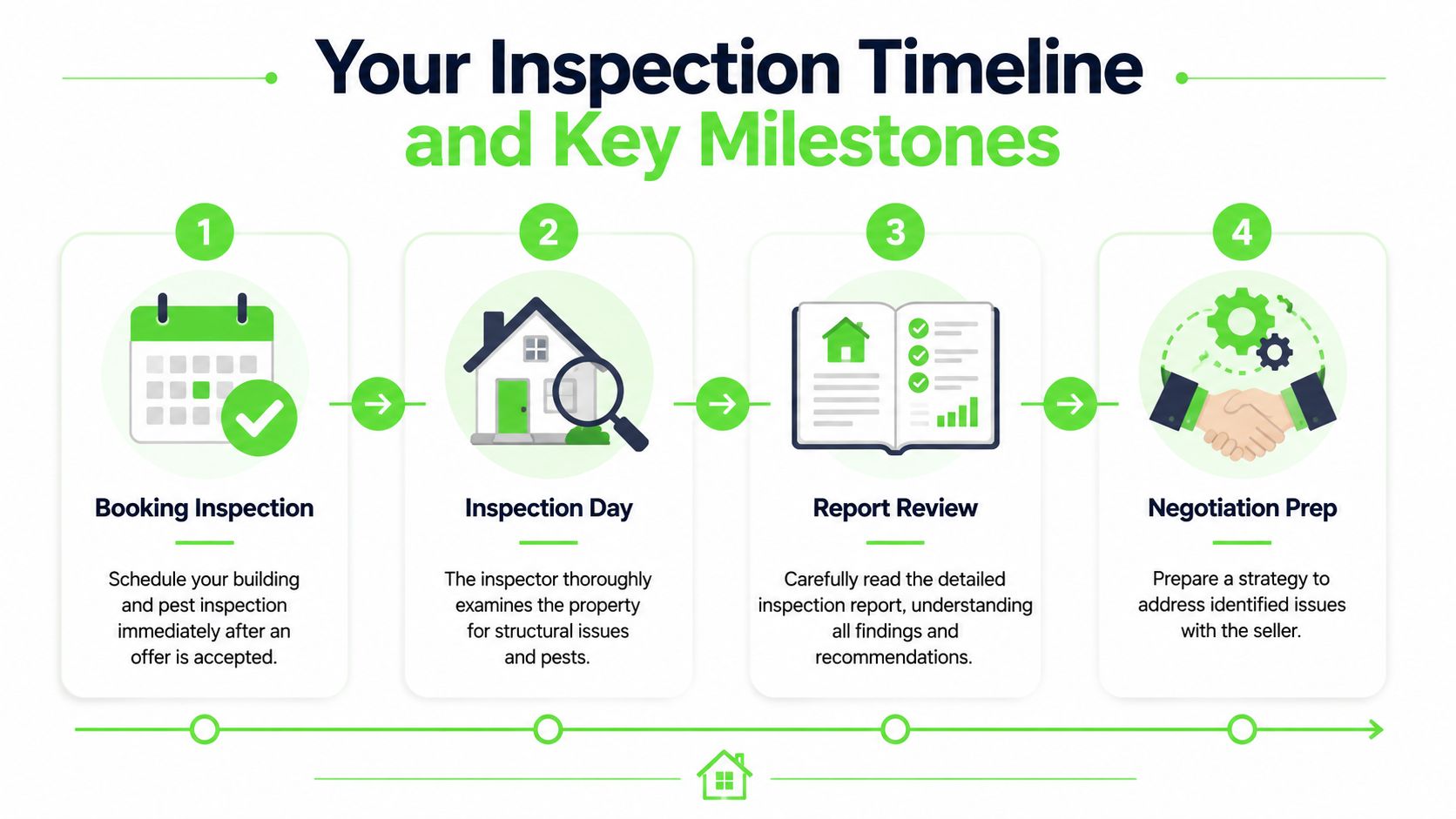 Your Inspection Timeline
and Key Milestones

1

Booking Inspection

Schedule your building and pest inspection immediately after an offer is accepted.

2

Inspection Day

The inspector thoroughly examines the property for structural issues and pests.

3

Report Review

Carefully read the detailed inspection report, understanding all findings and recommendations.

4

Negotiation Prep

Prepare a strategy to address identified issues with the seller.